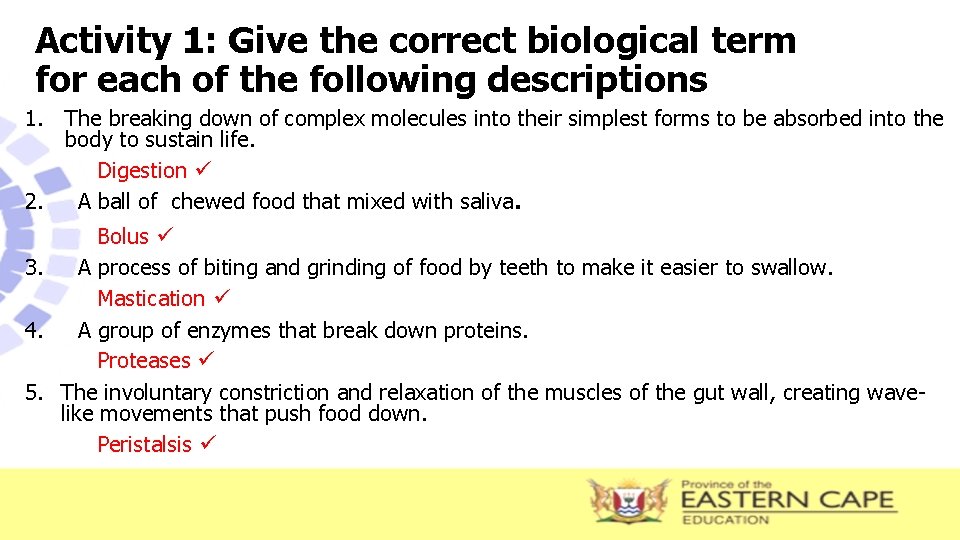 Activity 1: Give the correct biological term for each of the following descriptions

1. The breaking down of complex molecules into their simplest forms to be absorbed into the body to sustain life.

Digestion ✓

2. A ball of chewed food that mixed with saliva.

Bolus ✓

3. A process of biting and grinding of food by teeth to make it easier to swallow.

Mastication ✓

4. A group of enzymes that break down proteins.

Proteases ✓

5. The involuntary constriction and relaxation of the muscles of the gut wall, creating wave-like movements that push food down.

Peristalsis ✓

Province of the
EASTERN CAPE
EDUCATION